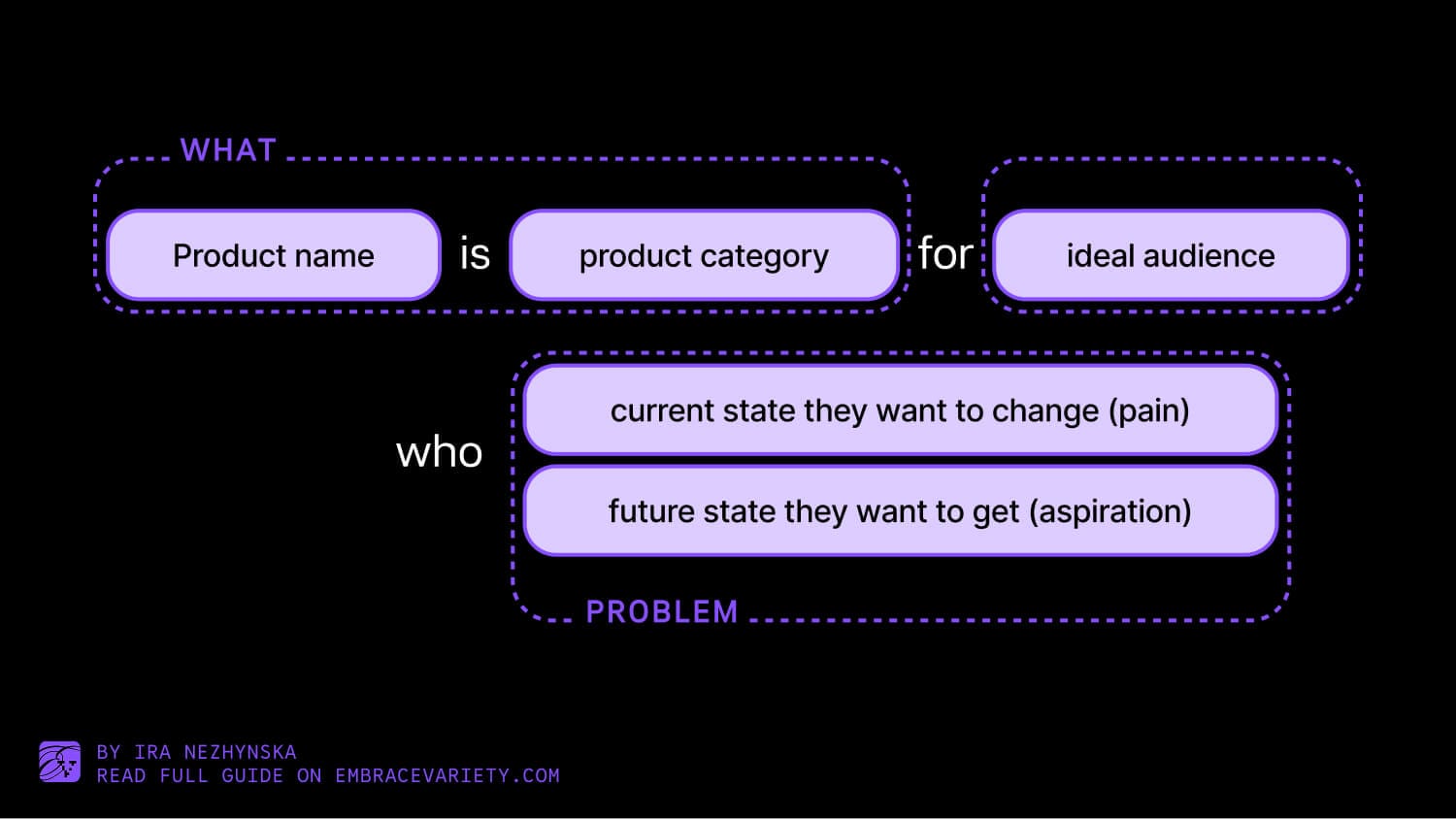 WHAT

Product name is product category for ideal audience

who current state they want to change (pain)

future state they want to get (aspiration)

PROBLEM

BY IRA NEZHYNSKA
READ FULL GUIDE ON EMBRACEVARIETY.COM